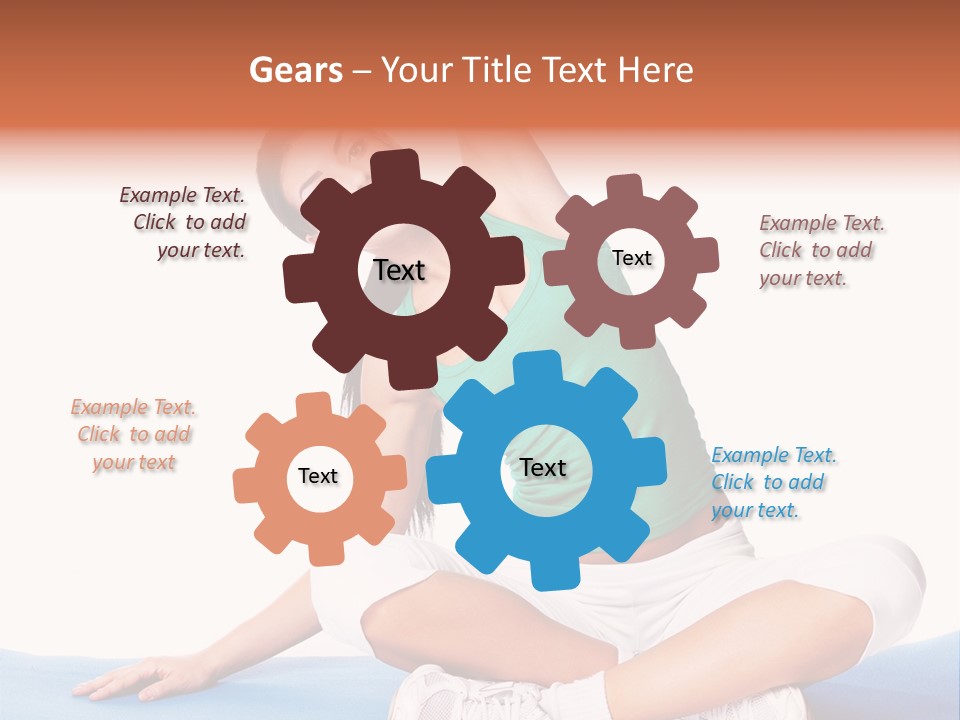 Gears – Your Title Text Here

Example Text. Click to add your text.

Text

Text

Example Text. Click to add your text.

Example Text. Click to add your text

Text

Text

Example Text. Click to add your text.